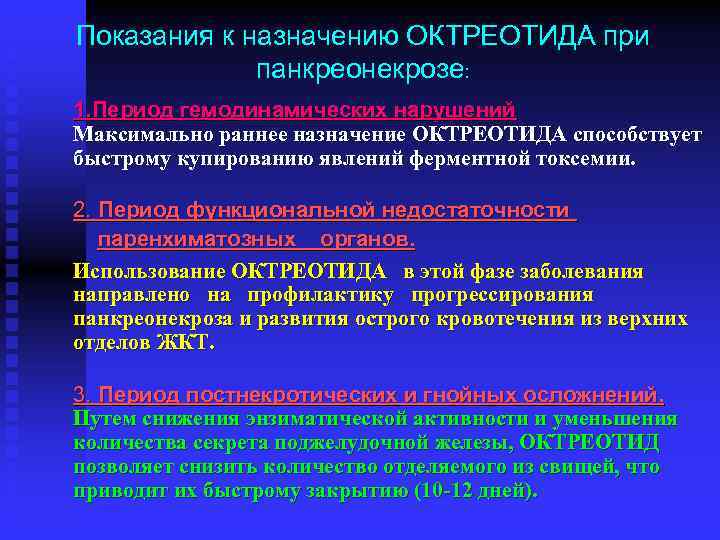 Показания к назначению ОКТРЕОТИДА при панкреонекрозе:

1.Период гемодинамических нарушений
Максимально раннее назначение ОКТРЕОТИДА способствует быстрому купированию явлений ферментной токсемии.

2. Период функциональной недостаточности паренхиматозных органов.
Использование ОКТРЕОТИДА в этой фазе заболевания направлено на профилактику прогрессирования панкреонекроза и развития острого кровотечения из верхних отделов ЖКТ.

3. Период постнекротических и гнойных осложнений.
Путем снижения энзиматической активности и уменьшения количества секрета поджелудочной железы, ОКТРЕОТИД позволяет снизить количество отделяемого из свищей, что приводит их быстрому закрытию (10-12 дней).